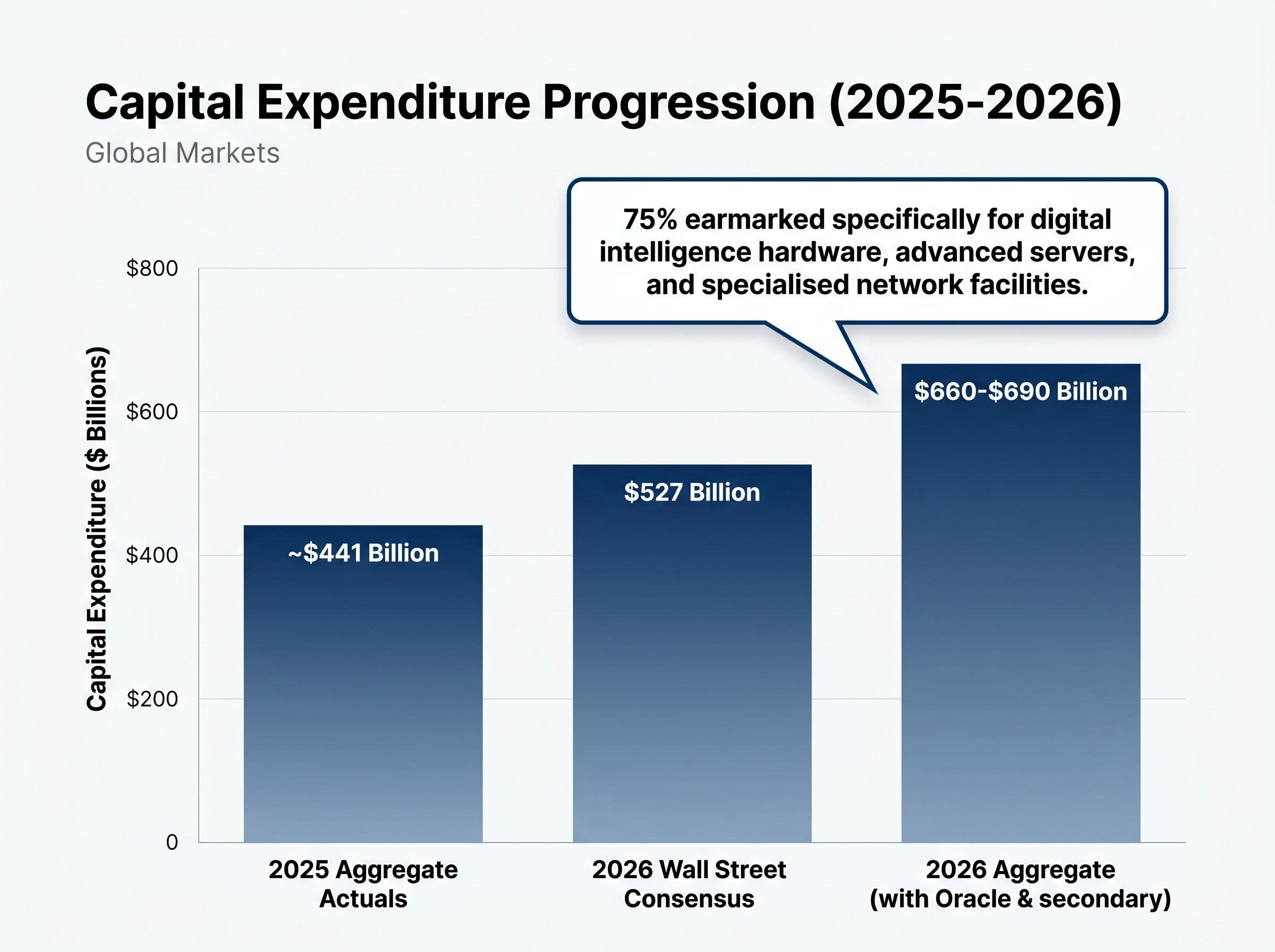 Capital Expenditure Progression (2025-2026)

Global Markets

75% earmarked specifically for digital intelligence hardware, advanced servers, and specialised network facilities.

Capital Expenditure ($ Billions)

$800
$600
$400
$200
0

~$441 Billion
$527 Billion
$660-$690 Billion

2025 Aggregate Actuals

2026 Wall Street Consensus

2026 Aggregate (with Oracle & secondary)